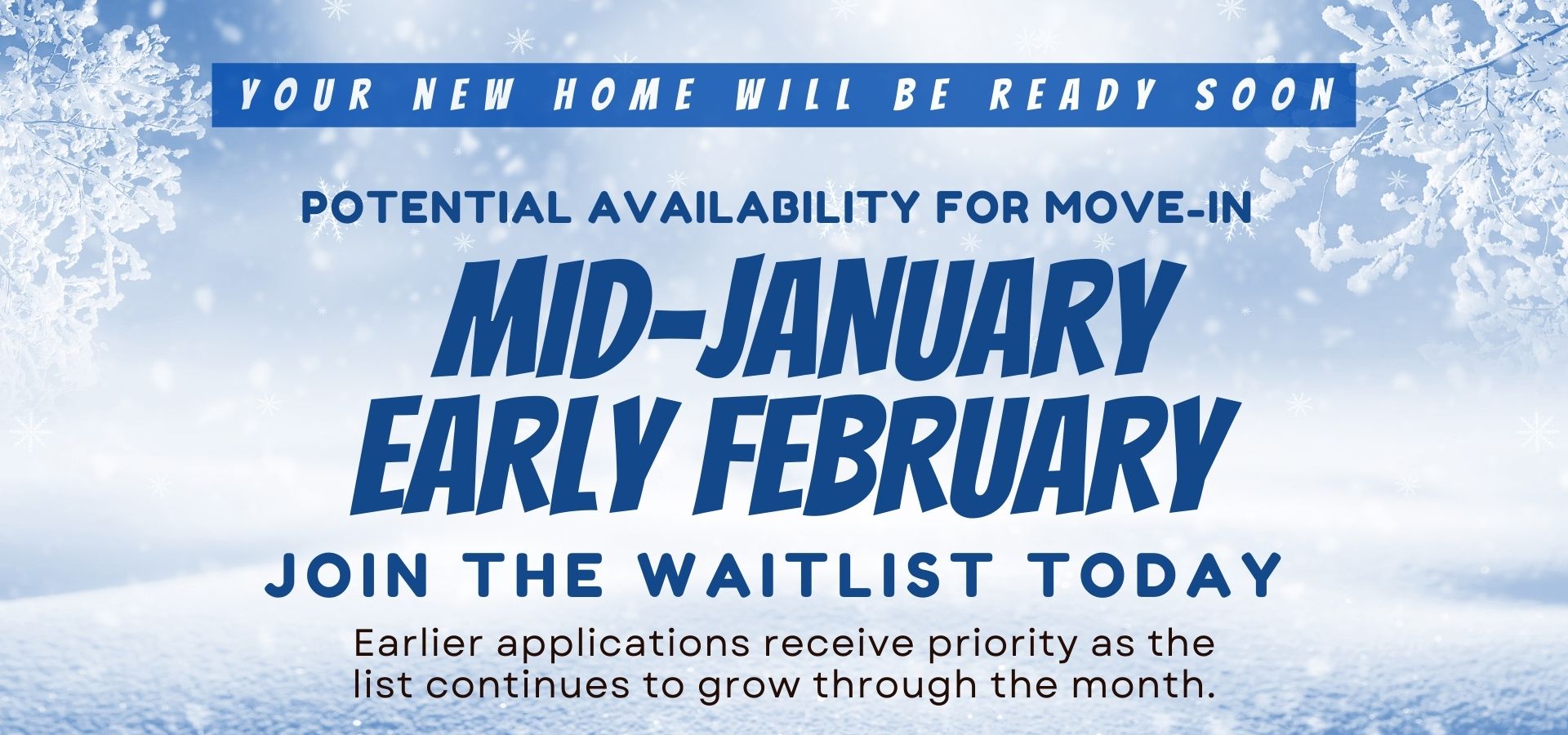 YOUR NEW HOME WILL BE READY SOON

POTENTIAL AVAILABILITY FOR MOVE-IN

MID-JANUARY
EARLY FEBRUARY

JOIN THE WAITLIST TODAY

Earlier applications receive priority as the list continues to grow through the month.